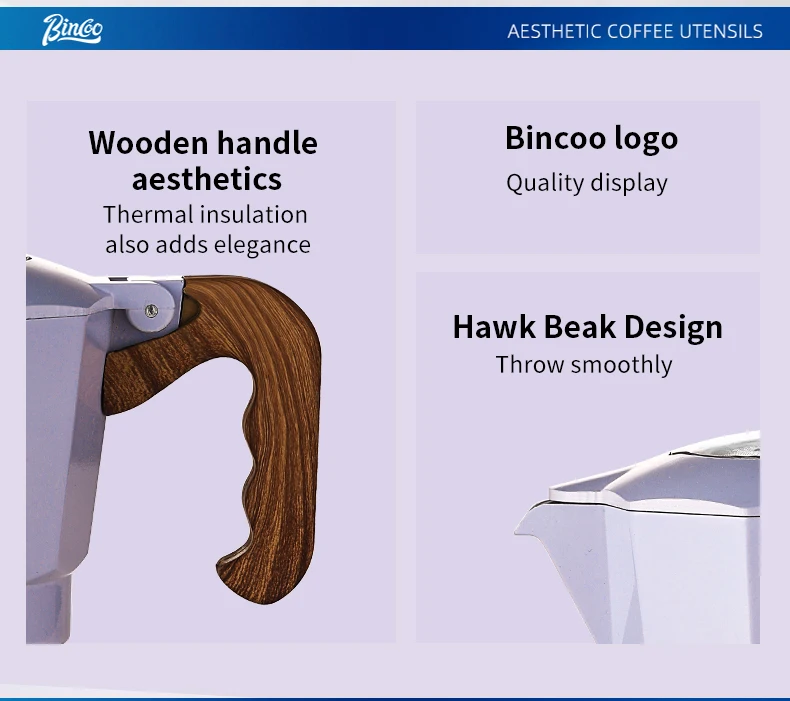 Bincoo

AESTHETIC COFFEE UTENSILS

Wooden handle aesthetics
Thermal insulation also adds elegance

Bincoo logo
Quality display

Hawk Beak Design
Throw smoothly